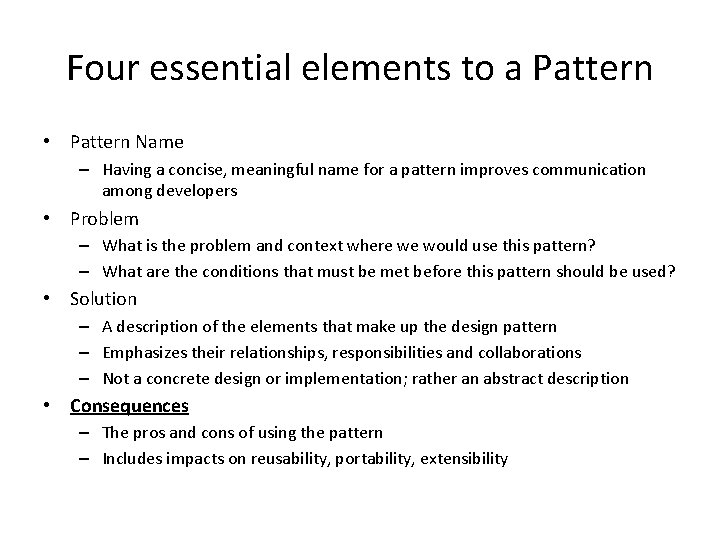 Four essential elements to a Pattern

• Pattern Name
  – Having a concise, meaningful name for a pattern improves communication among developers
• Problem
  – What is the problem and context where we would use this pattern?
  – What are the conditions that must be met before this pattern should be used?
• Solution
  – A description of the elements that make up the design pattern
  – Emphasizes their relationships, responsibilities and collaborations
  – Not a concrete design or implementation; rather an abstract description
• Consequences
  – The pros and cons of using the pattern
  – Includes impacts on reusability, portability, extensibility